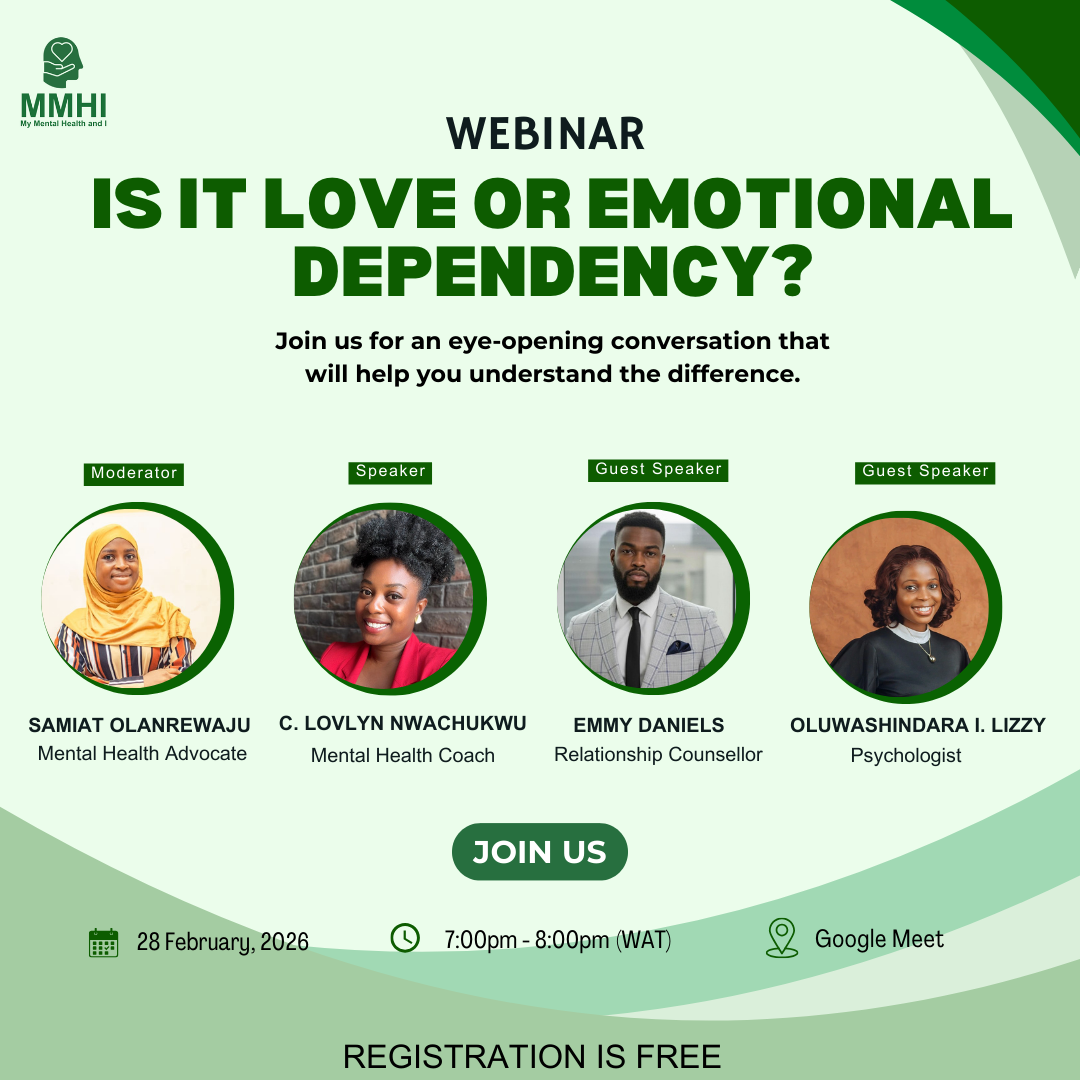 MMHI
My Mental Health and I

WEBINAR

IS IT LOVE OR EMOTIONAL DEPENDENCY?

Join us for an eye-opening conversation that will help you understand the difference.

Moderator
SAMIAT OLANREWAJU
Mental Health Advocate

Speaker
C. LOVLYN NWACHUKWU
Mental Health Coach

Guest Speaker
EMMY DANIELS
Relationship Counsellor

Guest Speaker
OLUWASHINDARA I. LIZZY
Psychologist

JOIN US

28 February, 2026

7:00pm - 8:00pm (WAT)

Google Meet

REGISTRATION IS FREE